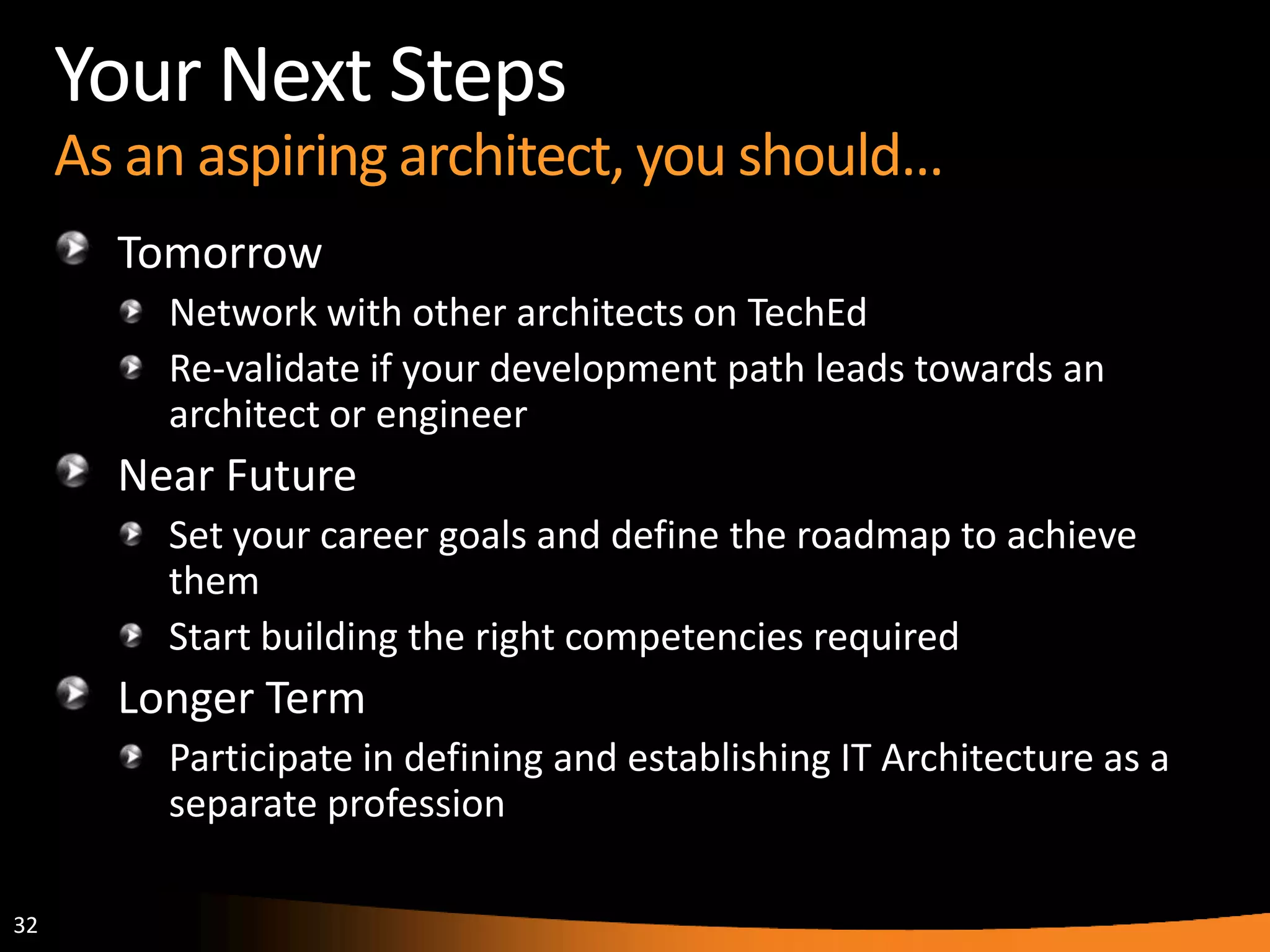 Your Next Steps
As an aspiring architect, you should…

Tomorrow
Network with other architects on TechEd
Re-validate if your development path leads towards an architect or engineer

Near Future
Set your career goals and define the roadmap to achieve them
Start building the right competencies required

Longer Term
Participate in defining and establishing IT Architecture as a separate profession

32